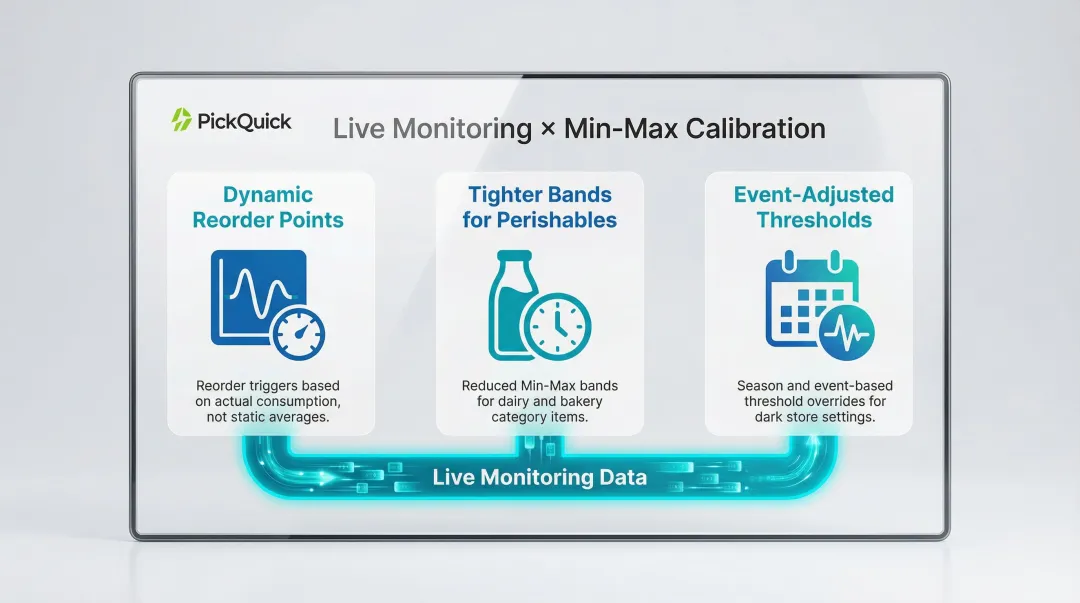 PickQuick

Live Monitoring × Min-Max Calibration

Dynamic Reorder Points

Reorder triggers based on actual consumption, not static averages.

Tighter Bands for Perishables

Reduced Min-Max bands for dairy and bakery category items.

Event-Adjusted Thresholds

Season and event-based threshold overrides for dark store settings.

Live Monitoring Data